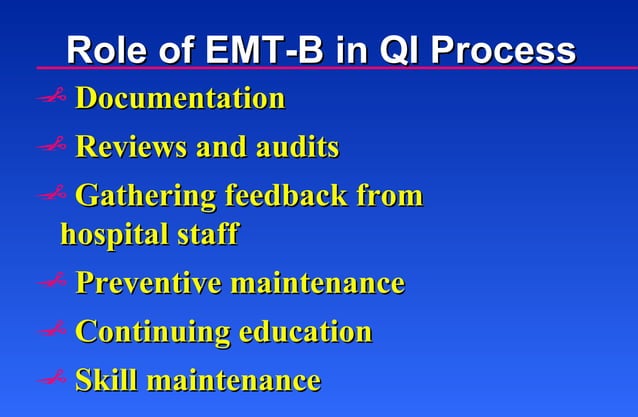 Role of EMT-B in QI Process

Documentation

Reviews and audits

Gathering feedback from hospital staff

Preventive maintenance

Continuing education

Skill maintenance